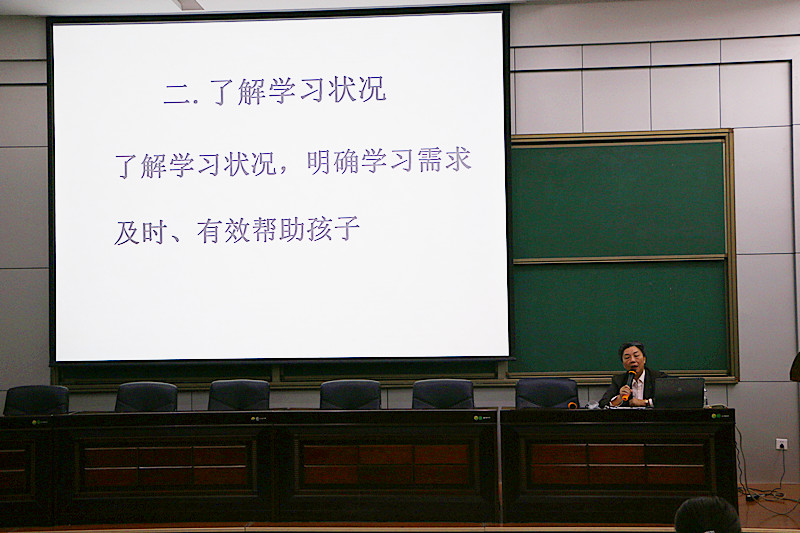 二. 了解学习状况

了解学习状况，明确学习需求

及时、有效帮助孩子